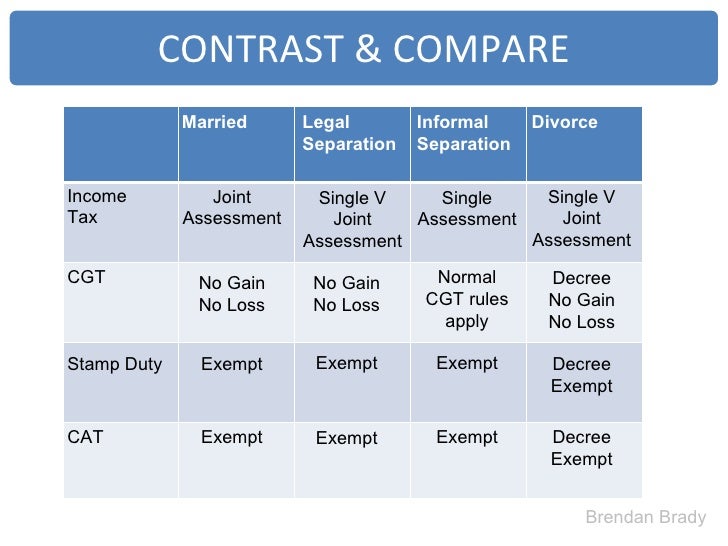 CONTRAST & COMPARE

| | Married | Legal Separation | Informal Separation | Divorce |
|---|---|---|---|---|
| Income Tax | Joint Assessment | Single V Joint Assessment | Single Assessment | Single V Joint Assessment |
| CGT | No Gain No Loss | No Gain No Loss | Normal CGT rules apply | Decree No Gain No Loss |
| Stamp Duty | Exempt | Exempt | Exempt | Decree Exempt |
| CAT | Exempt | Exempt | Exempt | Decree Exempt |

Brendan Brady